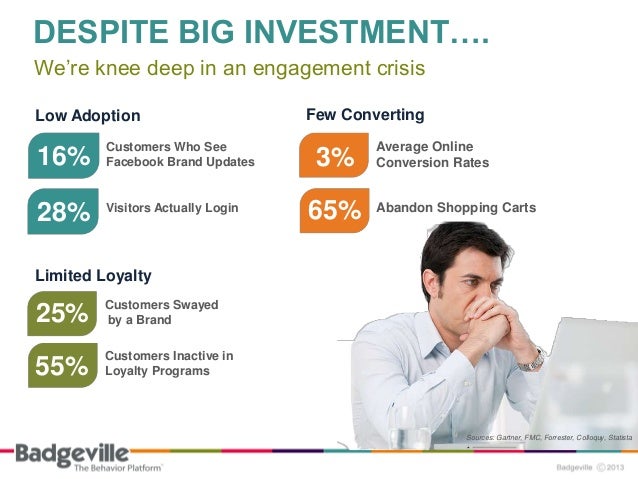 DESPITE BIG INVESTMENT….
We're knee deep in an engagement crisis

Low Adoption

16% Customers Who See Facebook Brand Updates

28% Visitors Actually Login

Limited Loyalty

25% Customers Swayed by a Brand

55% Customers Inactive in Loyalty Programs

Few Converting

3% Average Online Conversion Rates

65% Abandon Shopping Carts

Sources: Gartner, FMC, Forrester, Colloquy, Statista

Badgeville
The Behavior Platform

Badgeville © 2013